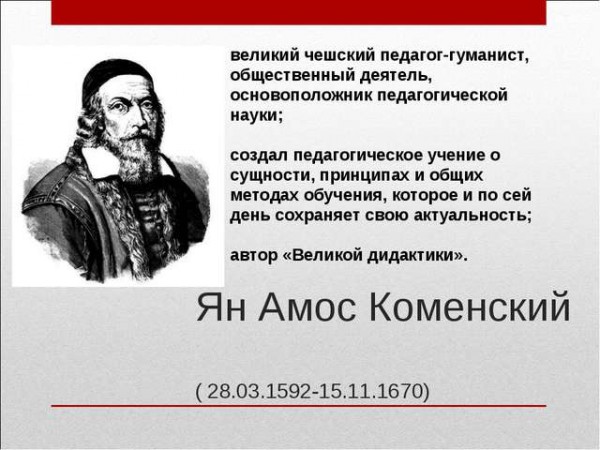 великий чешский педагог-гуманист, общественный деятель, основоположник педагогической науки;

создал педагогическое учение о сущности, принципах и общих методах обучения, которое и по сей день сохраняет свою актуальность;

автор «Великой дидактики».

Ян Амос Коменский

( 28.03.1592-15.11.1670)